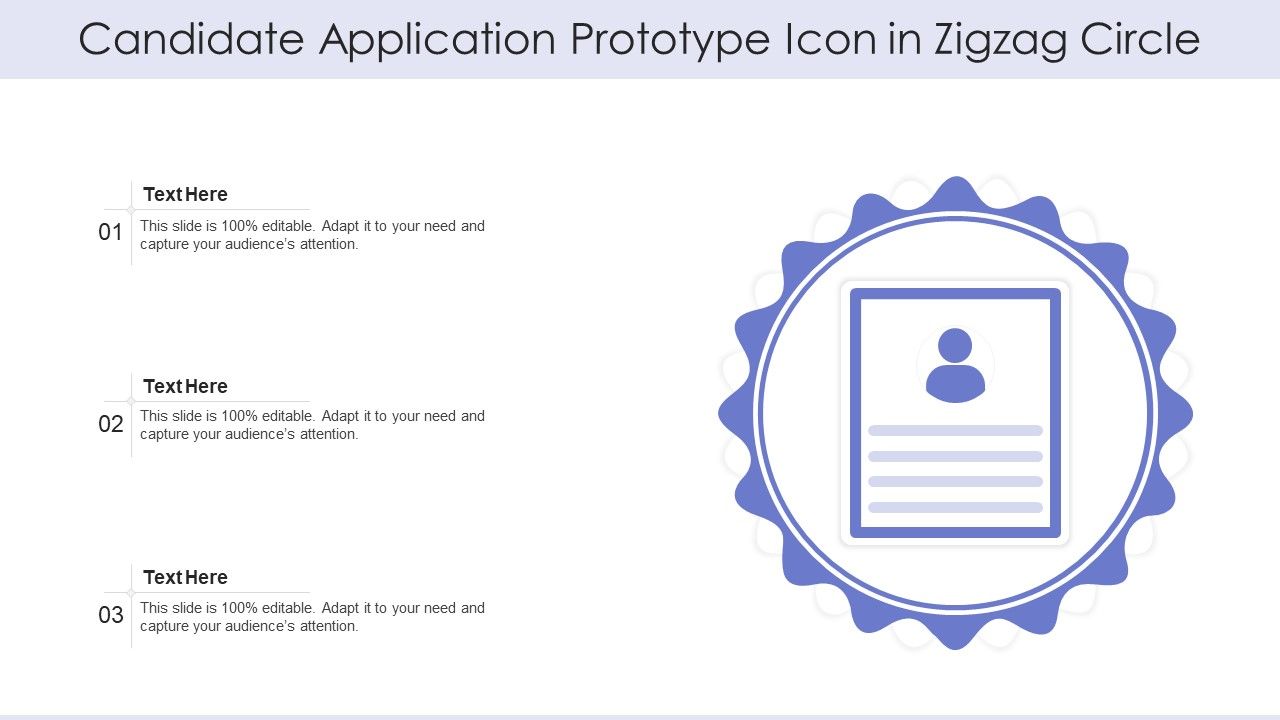 Candidate Application Prototype Icon in Zigzag Circle

01

Text Here

This slide is 100% editable. Adapt it to your need and capture your audience's attention.

02

Text Here

This slide is 100% editable. Adapt it to your need and capture your audience's attention.

03

Text Here

This slide is 100% editable. Adapt it to your need and capture your audience's attention.